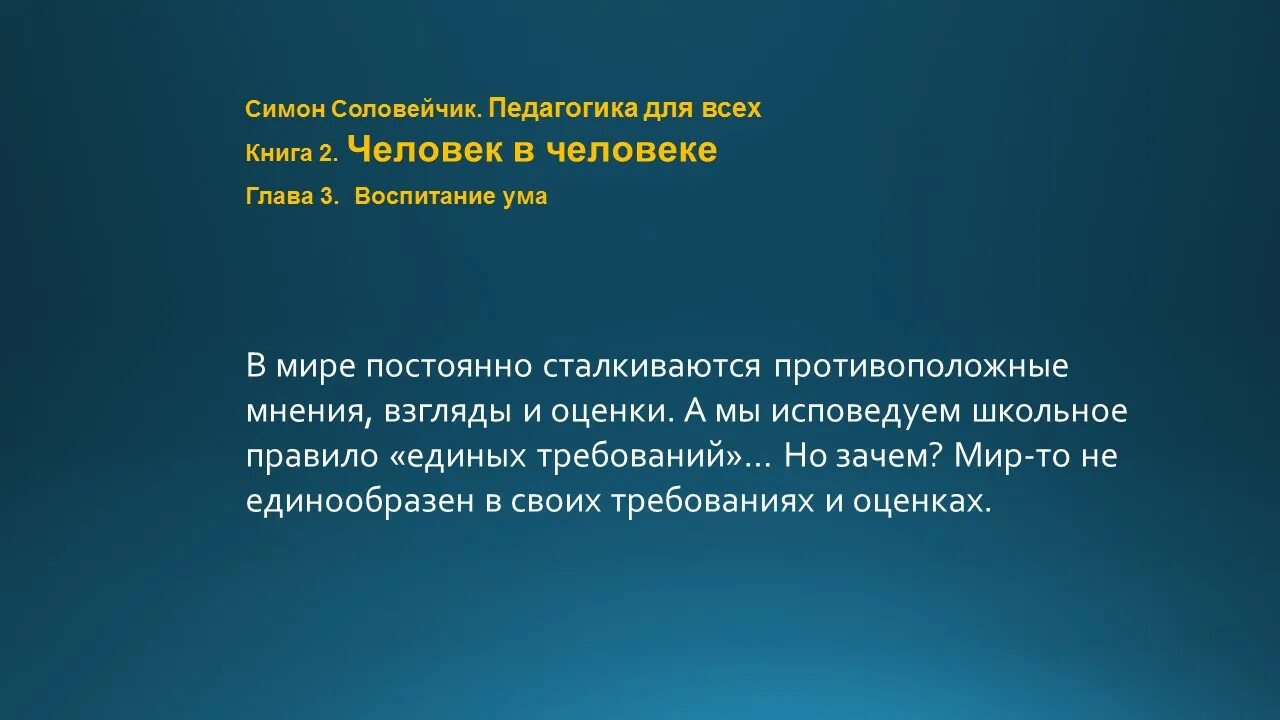 Симон Соловейчик. Педагогика для всех
Книга 2. Человек в человеке
Глава 3. Воспитание ума

В мире постоянно сталкиваются противоположные мнения, взгляды и оценки. А мы исповедуем школьное правило «единых требований»… Но зачем? Мир-то не единообразен в своих требованиях и оценках.